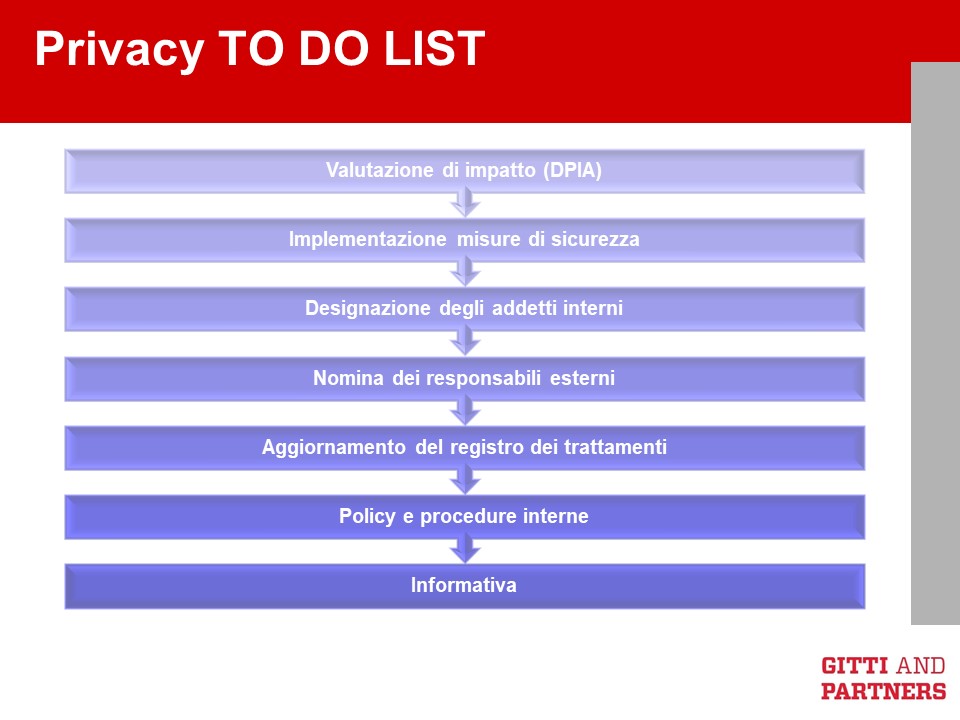 Privacy TO DO LIST

Valutazione di impatto (DPIA)

Implementazione misure di sicurezza

Designazione degli addetti interni

Nomina dei responsabili esterni

Aggiornamento del registro dei trattamenti

Policy e procedure interne

Informativa

GITTI AND PARTNERS